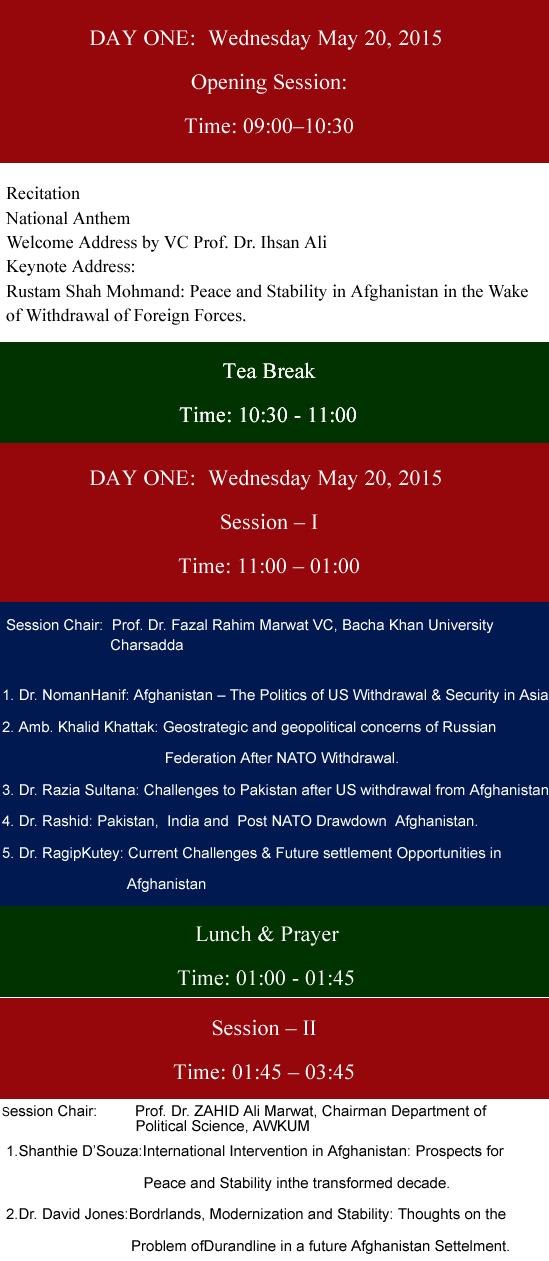 DAY ONE: Wednesday May 20, 2015

Opening Session:

Time: 09:00–10:30

Recitation
National Anthem
Welcome Address by VC Prof. Dr. Ihsan Ali
Keynote Address:
Rustam Shah Mohmand: Peace and Stability in Afghanistan in the Wake of Withdrawal of Foreign Forces.

Tea Break

Time: 10:30 - 11:00

DAY ONE: Wednesday May 20, 2015

Session – I

Time: 11:00 – 01:00

Session Chair: Prof. Dr. Fazal Rahim Marwat VC, Bacha Khan University Charsadda

1. Dr. NomanHanif: Afghanistan – The Politics of US Withdrawal & Security in Asia

2. Amb. Khalid Khattak: Geostrategic and geopolitical concerns of Russian Federation After NATO Withdrawal.

3. Dr. Razia Sultana: Challenges to Pakistan after US withdrawal from Afghanistan

4. Dr. Rashid: Pakistan, India and Post NATO Drawdown Afghanistan.

5. Dr. RagipKutey: Current Challenges & Future settlement Opportunities in Afghanistan

Lunch & Prayer

Time: 01:00 - 01:45

Session – II

Time: 01:45 – 03:45

Session Chair: Prof. Dr. ZAHID Ali Marwat, Chairman Department of Political Science, AWKUM

1.Shanthie D'Souza:International Intervention in Afghanistan: Prospects for Peace and Stability inthe transformed decade.

2.Dr. David Jones:Bordrlands, Modernization and Stability: Thoughts on the Problem ofDurandline in a future Afghanistan Settelment.